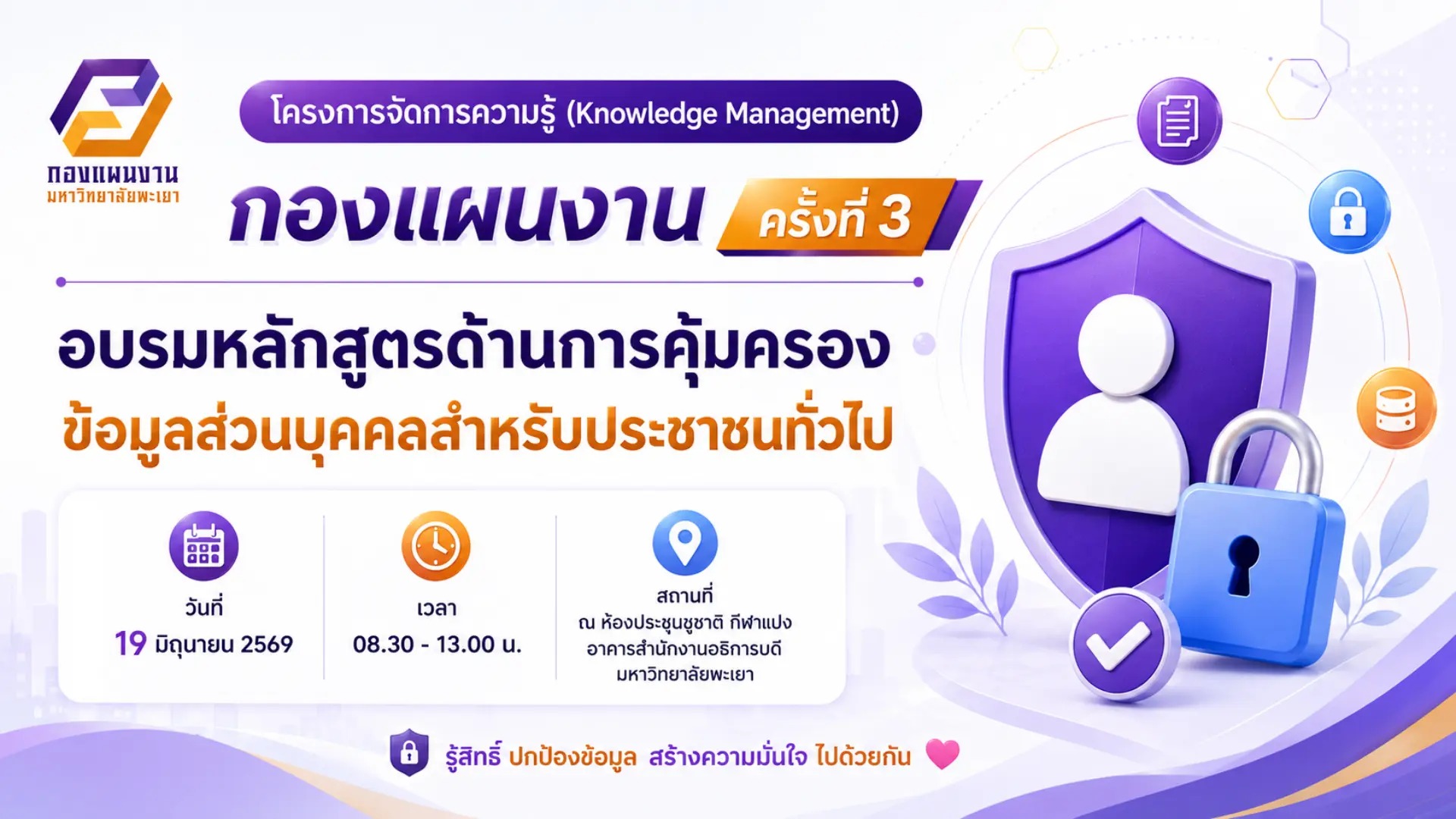 กองแผนงาน
มหาวิทยาลัยพะเยา

โครงการจัดการความรู้ (Knowledge Management)

กองแผนงาน ครั้งที่ 3

อบรมหลักสูตรด้านการคุ้มครอง
ข้อมูลส่วนบุคคลสำหรับประชาชนทั่วไป

วันที่
19 มิถุนายน 2569

เวลา
08.30 - 13.00 น.

สถานที่
ณ ห้องประชุมชูชาติ กีฬาแปง
อาคารสำนักงานอธิการบดี
มหาวิทยาลัยพะเยา

รู้สิทธิ์ ปกป้องข้อมูล สร้างความมั่นใจ ไปด้วยกัน